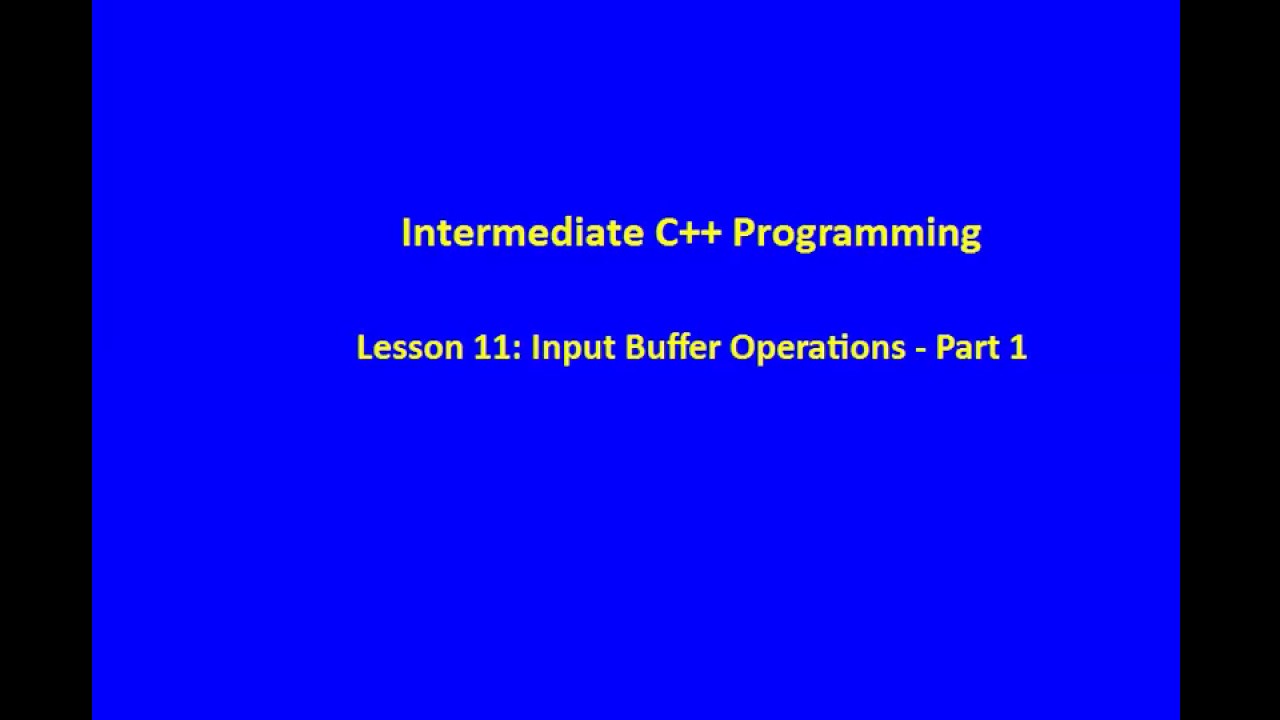 Intermediate C++ Programming

Lesson 11: Input Buffer Operations - Part 1